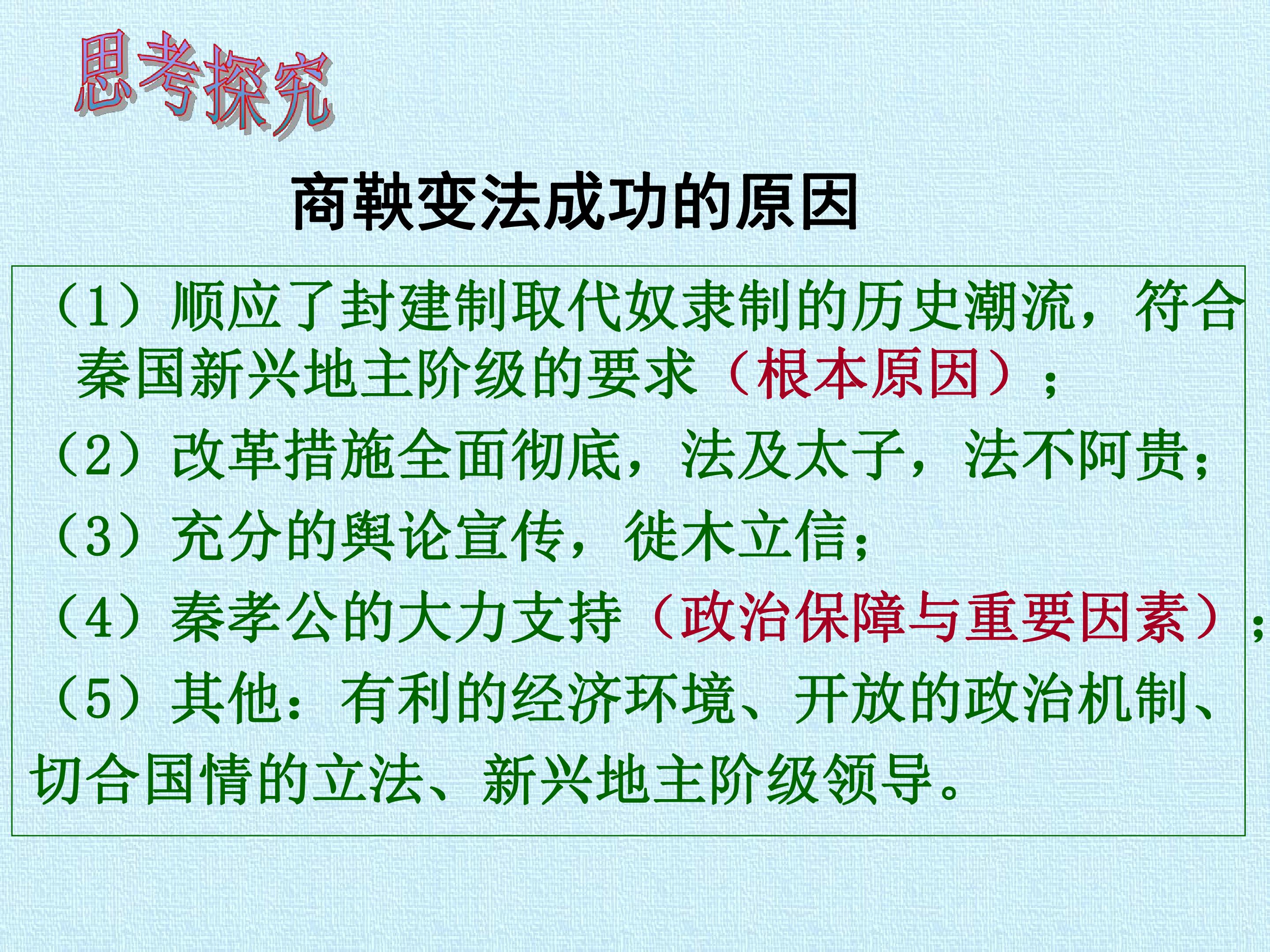 思考探究

商鞅变法成功的原因

（1）顺应了封建制取代奴隶制的历史潮流，符合秦国新兴地主阶级的要求（根本原因）；

（2）改革措施全面彻底，法及太子，法不阿贵；

（3）充分的舆论宣传，徙木立信；

（4）秦孝公的大力支持（政治保障与重要因素）；

（5）其他：有利的经济环境、开放的政治机制、切合国情的立法、新兴地主阶级领导。